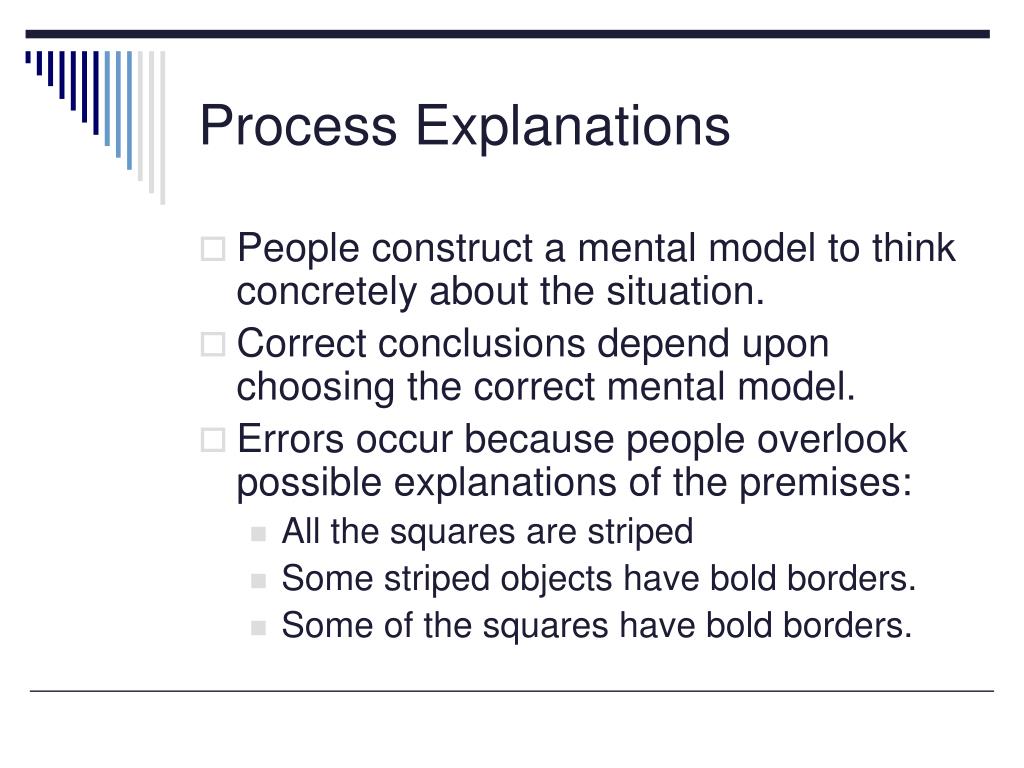 Process Explanations

People construct a mental model to think concretely about the situation.

Correct conclusions depend upon choosing the correct mental model.

Errors occur because people overlook possible explanations of the premises:

All the squares are striped

Some striped objects have bold borders.

Some of the squares have bold borders.